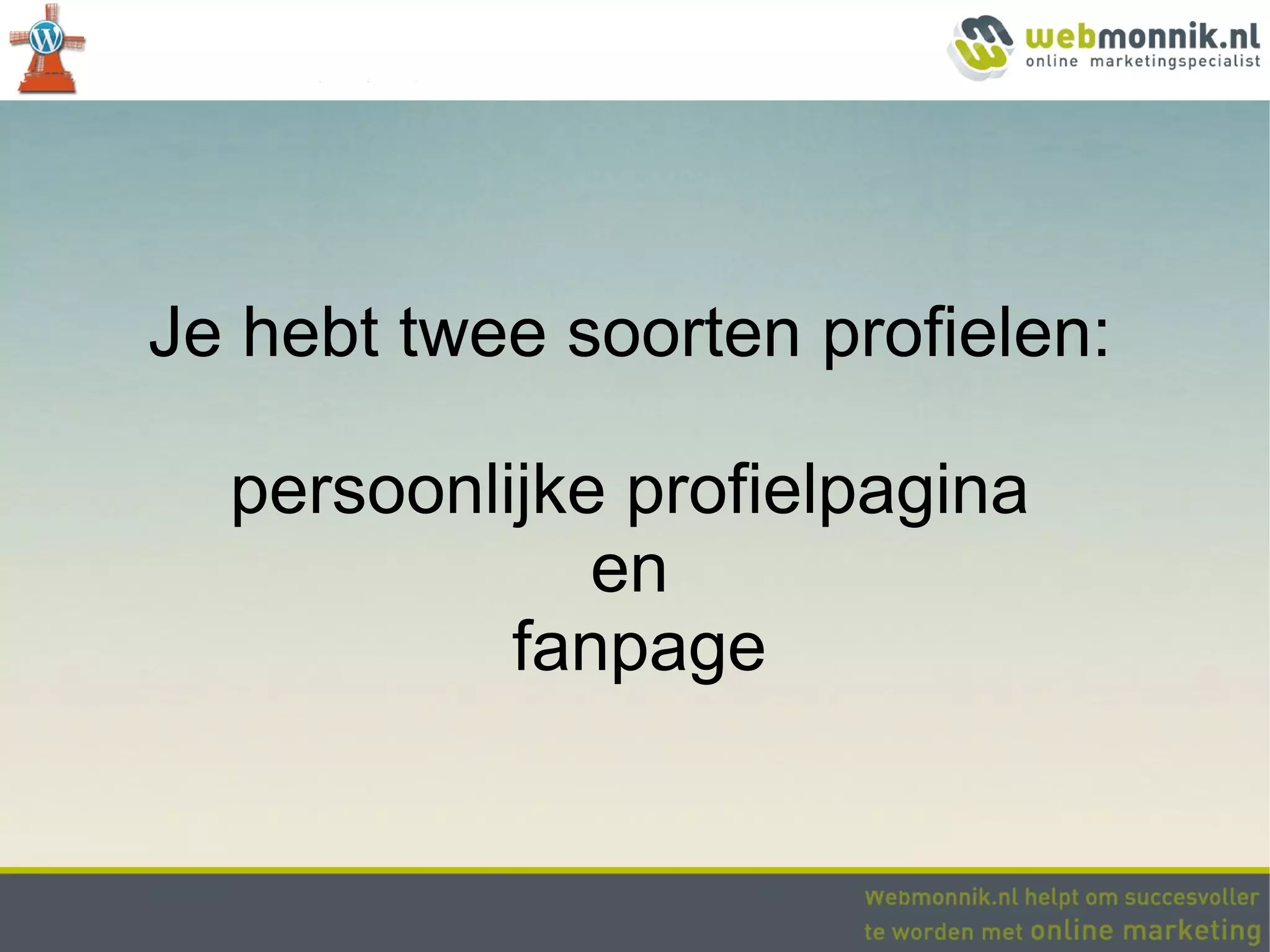 webmonnik.nl
online marketingspecialist

Je hebt twee soorten profielen:

persoonlijke profielpagina
en
fanpage

Webmonnik.nl helpt om succesvoller te worden met online marketing